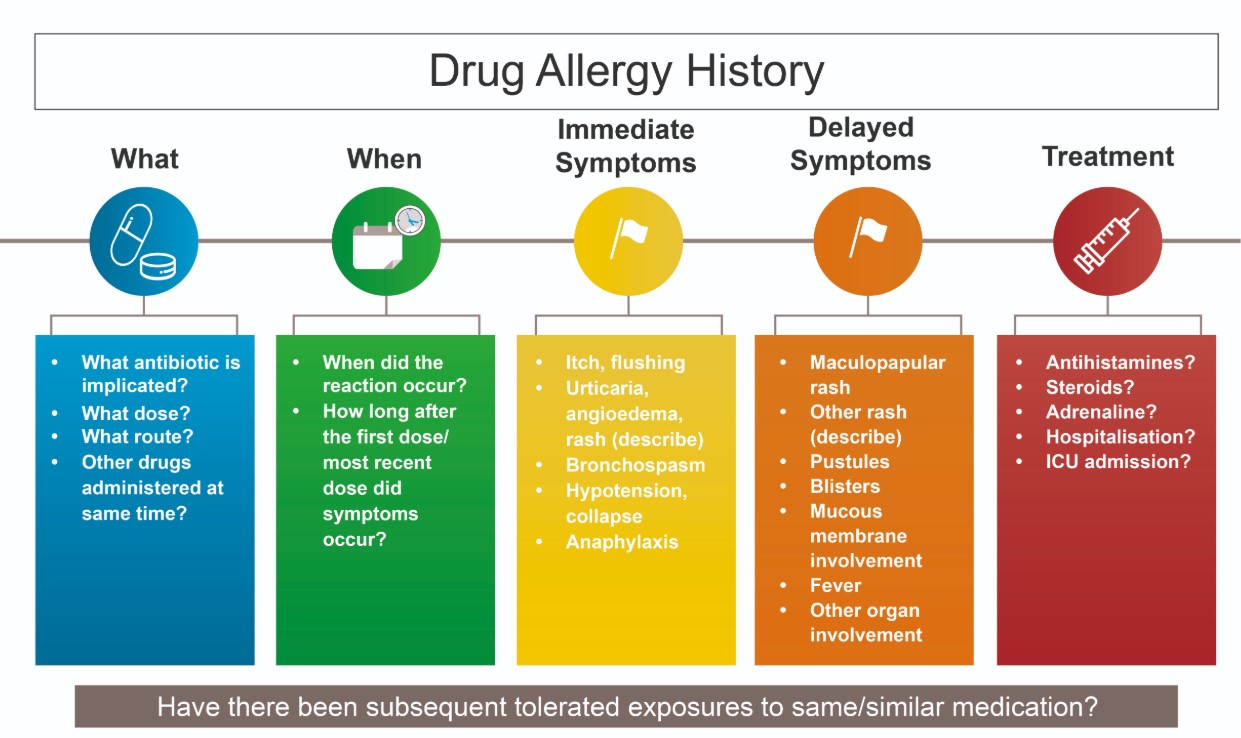 Drug Allergy History

What

- What antibiotic is implicated?
- What dose?
- What route?
- Other drugs administered at same time?

When

- When did the reaction occur?
- How long after the first dose/ most recent dose did symptoms occur?

Immediate Symptoms

- Itch, flushing
- Urticaria, angioedema, rash (describe)
- Bronchospasm
- Hypotension, collapse
- Anaphylaxis

Delayed Symptoms

- Maculopapular rash
- Other rash (describe)
- Pustules
- Blisters
- Mucous membrane involvement
- Fever
- Other organ involvement

Treatment

- Antihistamines?
- Steroids?
- Adrenaline?
- Hospitalisation?
- ICU admission?

Have there been subsequent tolerated exposures to same/similar medication?